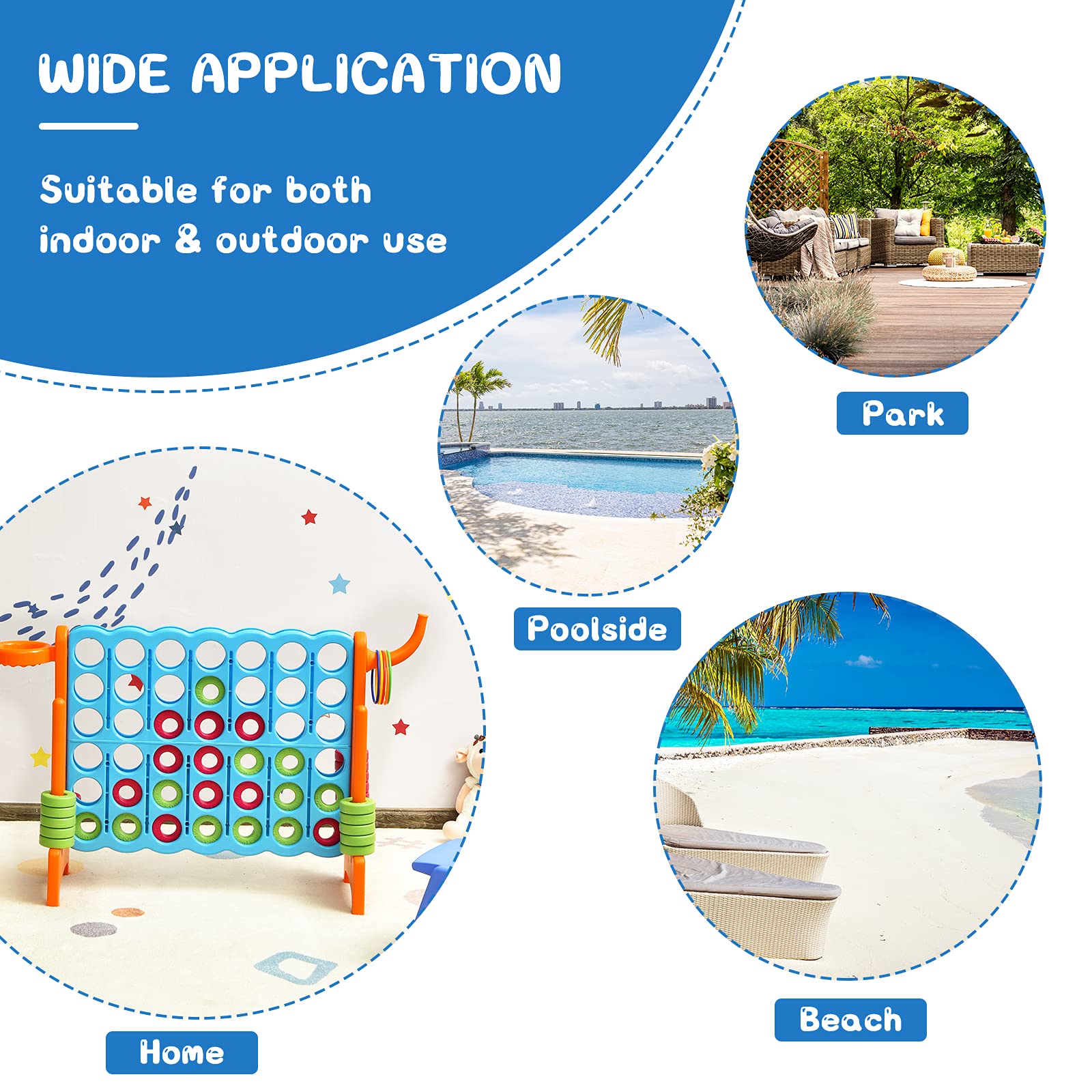 WIDE APPLICATION

Suitable for both indoor & outdoor use

Park

Poolside

Beach

Home